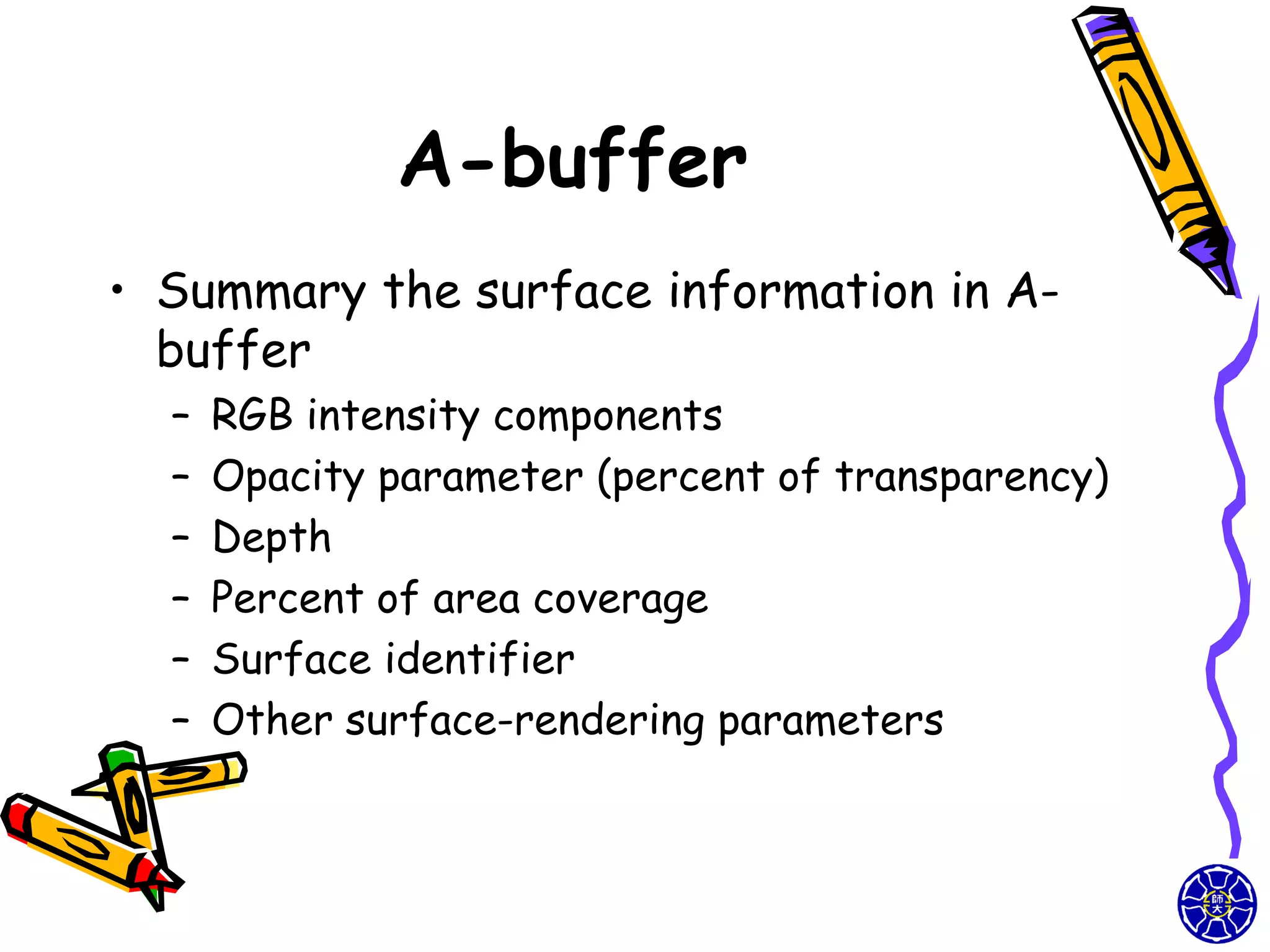 A-buffer

• Summary the surface information in A-buffer
  – RGB intensity components
  – Opacity parameter (percent of transparency)
  – Depth
  – Percent of area coverage
  – Surface identifier
  – Other surface-rendering parameters

師大